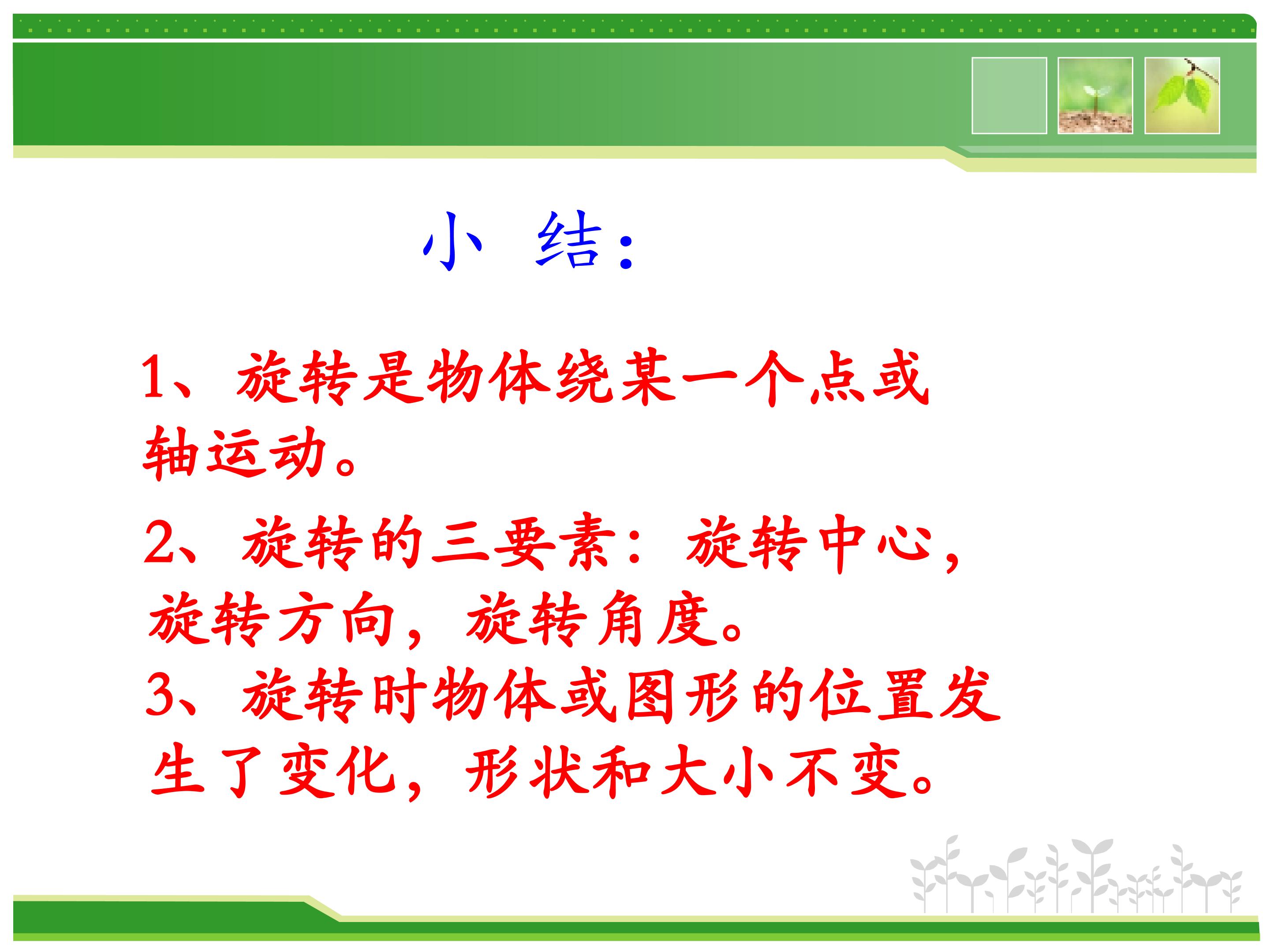 小 结：

1、旋转是物体绕某一个点或轴运动。

2、旋转的三要素：旋转中心，旋转方向，旋转角度。

3、旋转时物体或图形的位置发生了变化，形状和大小不变。